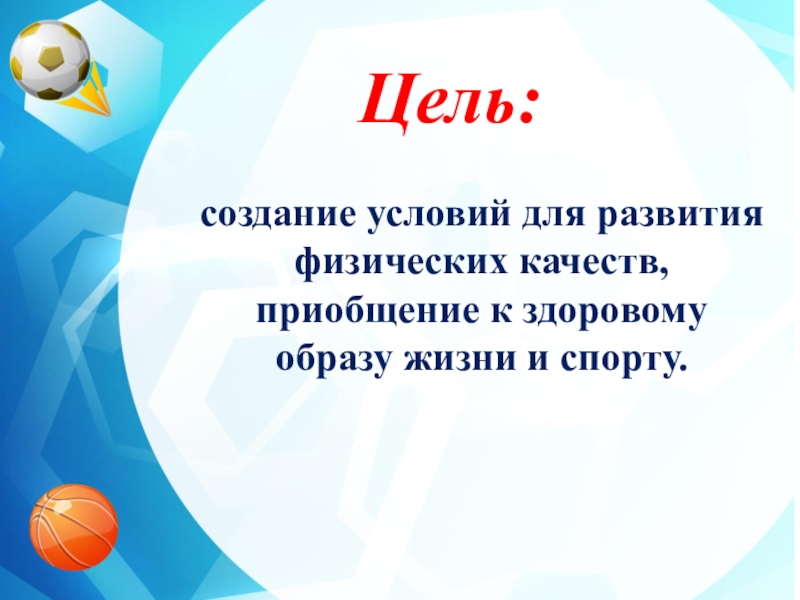 Цель:

создание условий для развития физических качеств, приобщение к здоровому образу жизни и спорту.